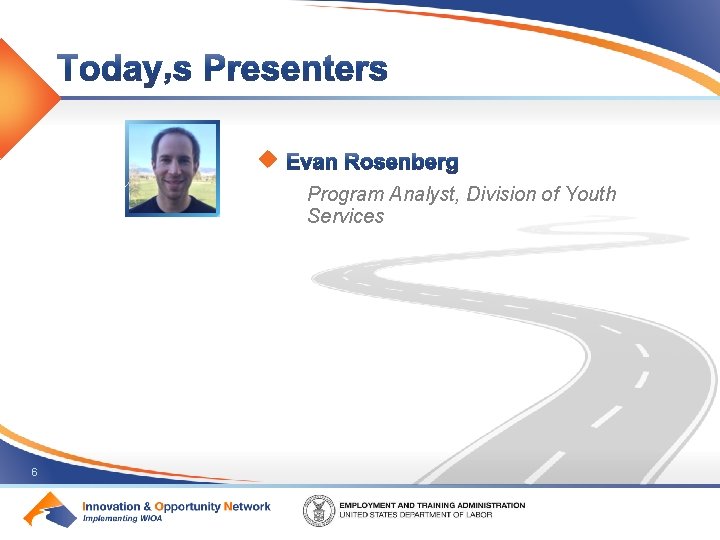 Today,s Presenters

Evan Rosenberg

Program Analyst, Division of Youth Services

6

Innovation & Opportunity Network
Implementing WIOA

EMPLOYMENT AND TRAINING ADMINISTRATION
UNITED STATES DEPARTMENT OF LABOR